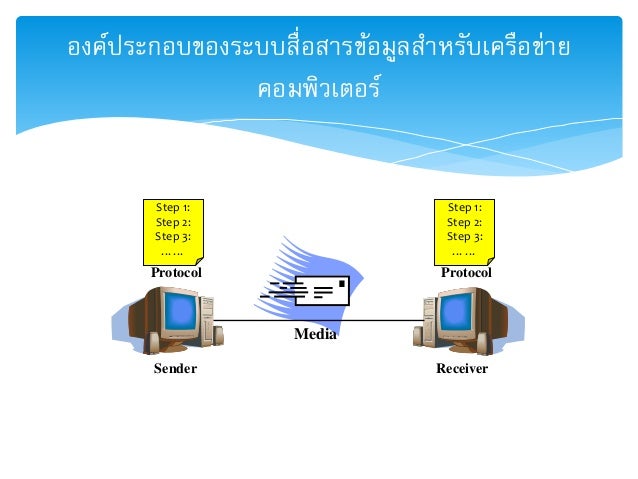 องค์ประกอบของระบบสื่อสารข้อมูลสำหรับเครือข่ายคอมพิวเตอร์

Step 1:
Step 2:
Step 3:
……
Protocol

Step 1:
Step 2:
Step 3:
……
Protocol

Media

Sender

Receiver